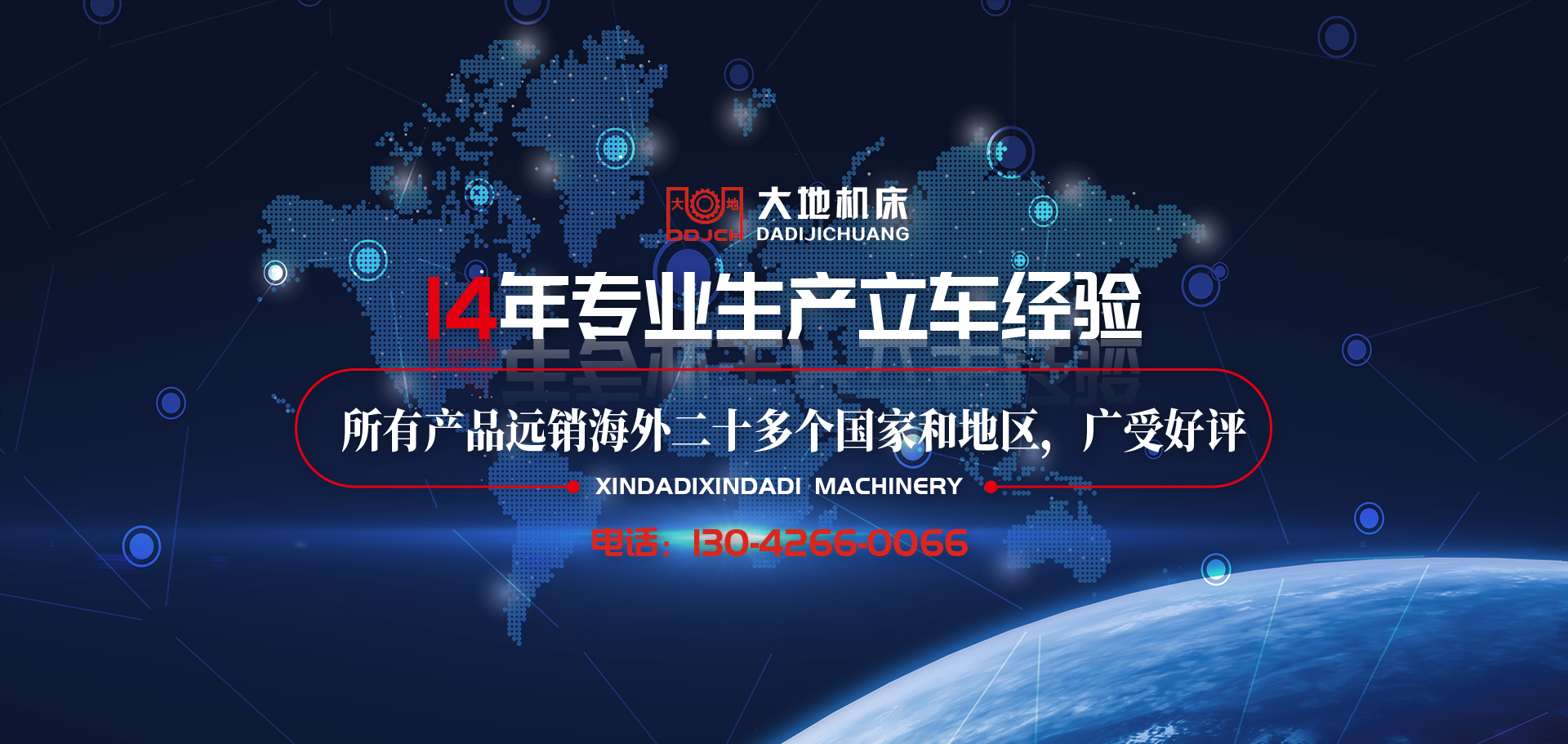 大 地
DDJCH
大地机床
DADIJICHUANG

14年专业生产立车经验

所有产品远销海外二十多个国家和地区，广受好评

XINDADIXINDADI MACHINERY

电话：130-4266-0066